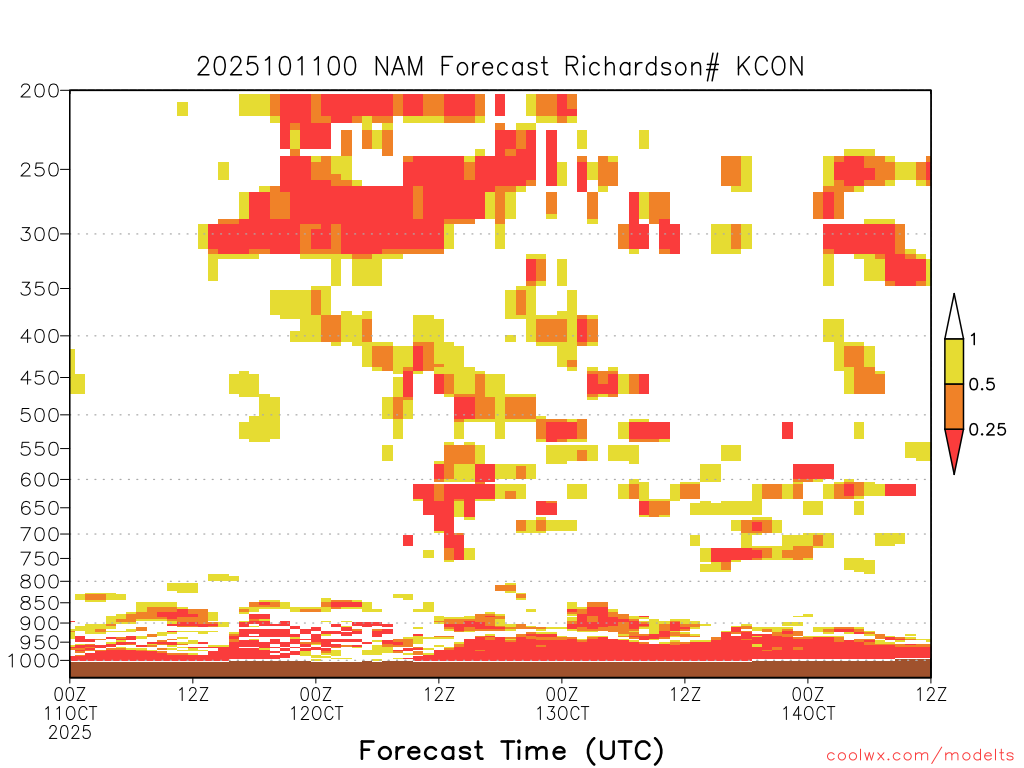 2025101100 NAM Forecast Richardson# KCON

200
250
300
350
400
450
500
550
600
650
700
750
800
850
900
950
1000

1
0.5
0.25

00Z 11OCT 2025
12Z
00Z 12OCT
12Z
00Z 13OCT
12Z
00Z 14OCT
12Z

Forecast Time (UTC)

coolwx.com/modelts